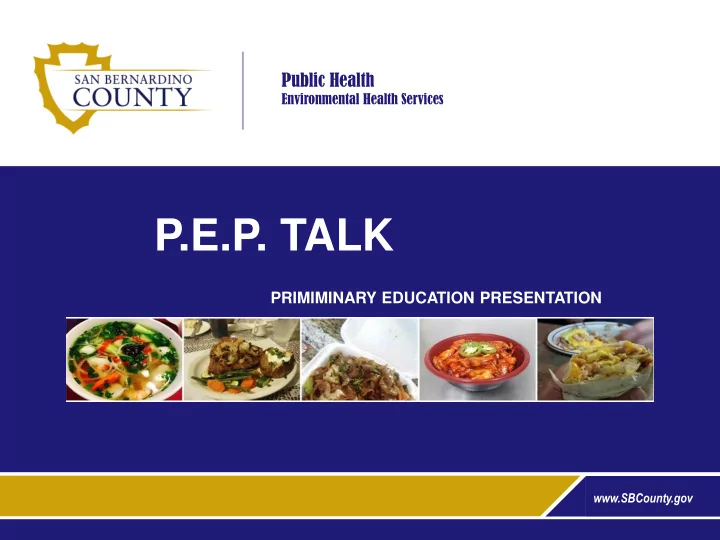 SAN BERNARDINO COUNTY

Public Health
Environmental Health Services

P.E.P. TALK

PRIMIMINARY EDUCATION PRESENTATION

www.SBCounty.gov